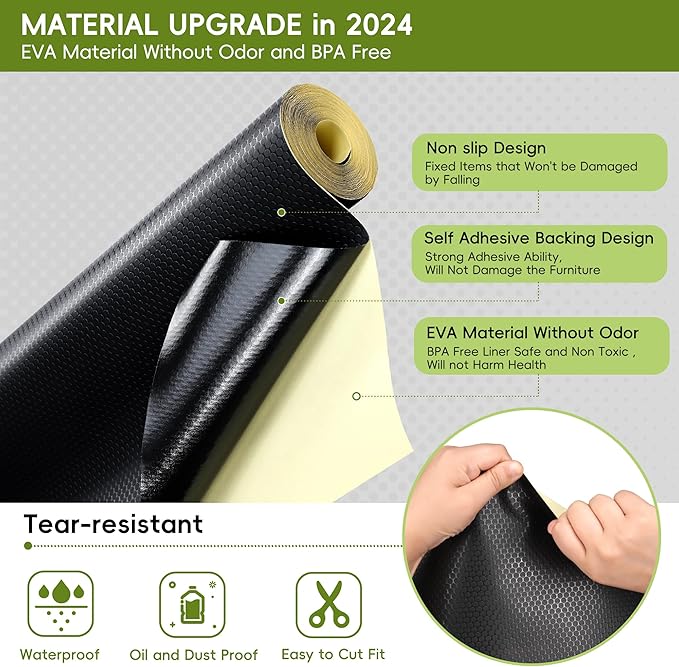 MATERIAL UPGRADE in 2024
EVA Material Without Odor and BPA Free

Non slip Design
Fixed Items that Won't be Damaged by Falling

Self Adhesive Backing Design
Strong Adhesive Ability, Will Not Damage the Furniture

EVA Material Without Odor
BPA Free Liner Safe and Non Toxic , Will not Harm Health

Tear-resistant

Waterproof

Oil and Dust Proof

Easy to Cut Fit